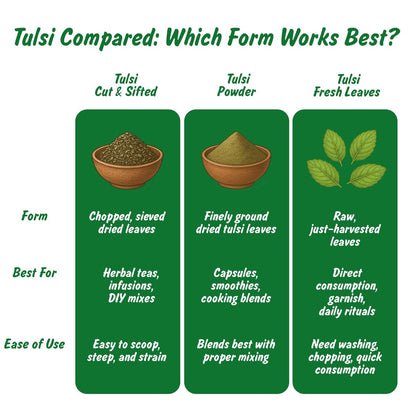 Tulsi Compared: Which Form Works Best?

| | Tulsi Cut & Sifted | Tulsi Powder | Tulsi Fresh Leaves |
|---|---|---|---|
| Form | Chopped, sieved dried leaves | Finely ground dried tulsi leaves | Raw, just-harvested leaves |
| Best For | Herbal teas, infusions, DIY mixes | Capsules, smoothies, cooking blends | Direct consumption, garnish, daily rituals |
| Ease of Use | Easy to scoop, steep, and strain | Blends best with proper mixing | Need washing, chopping, quick consumption |